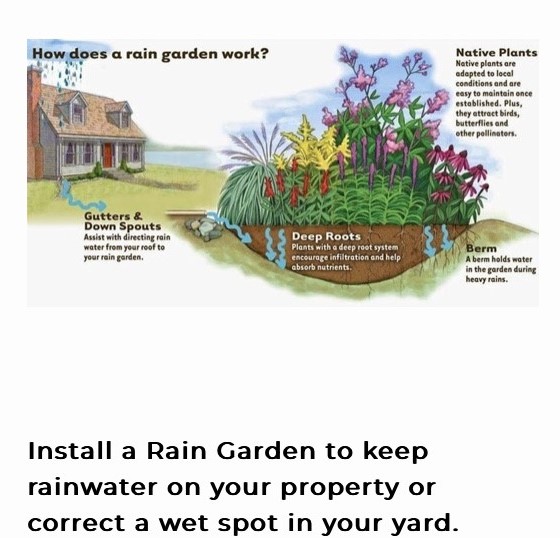 How does a rain garden work?

Native Plants
Native plants are adapted to local conditions and are easy to maintain once established. Plus, they attract birds, butterflies and other pollinators.

Gutters & Down Spouts
Assist with directing rain water from your roof to your rain garden.

Deep Roots
Plants with a deep root system encourage infiltration and help absorb nutrients.

Berm
A berm holds water in the garden during heavy rains.

Install a Rain Garden to keep rainwater on your property or correct a wet spot in your yard.